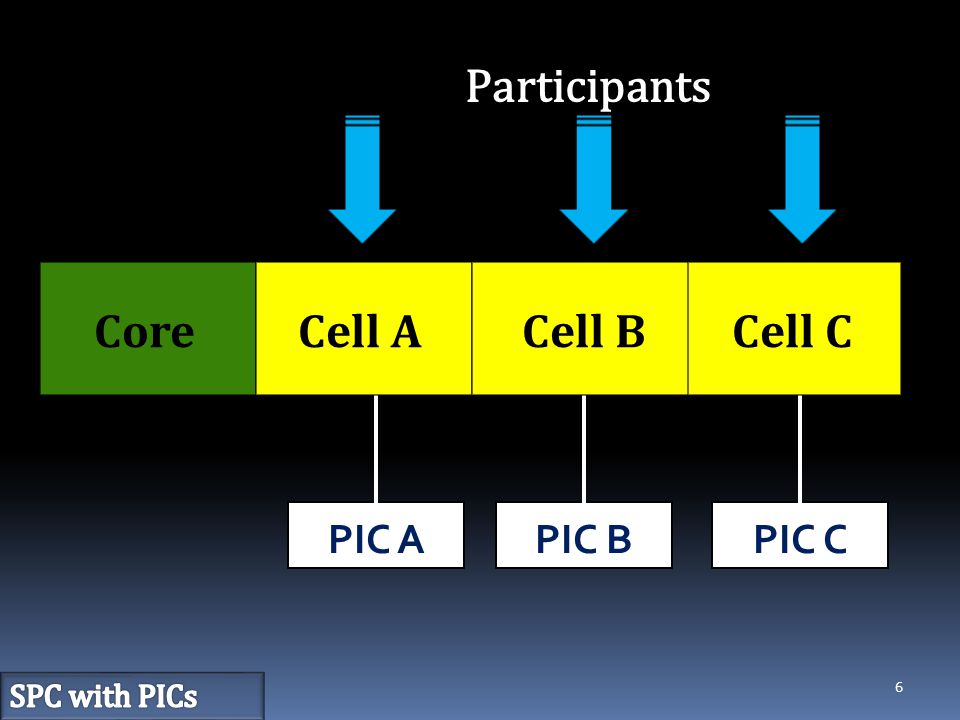 Participants

Core

Cell A

Cell B

Cell C

PIC A

PIC B

PIC C

SPC with PICs

6